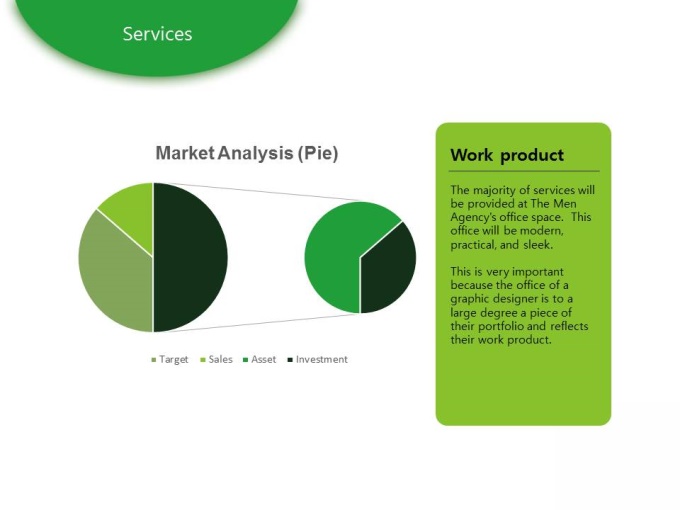 Services

Market Analysis (Pie)

Target Sales Asset Investment

Work product

The majority of services will be provided at The Men Agency's office space. This office will be modern, practical, and sleek.

This is very important because the office of a graphic designer is to a large degree a piece of their portfolio and reflects their work product.